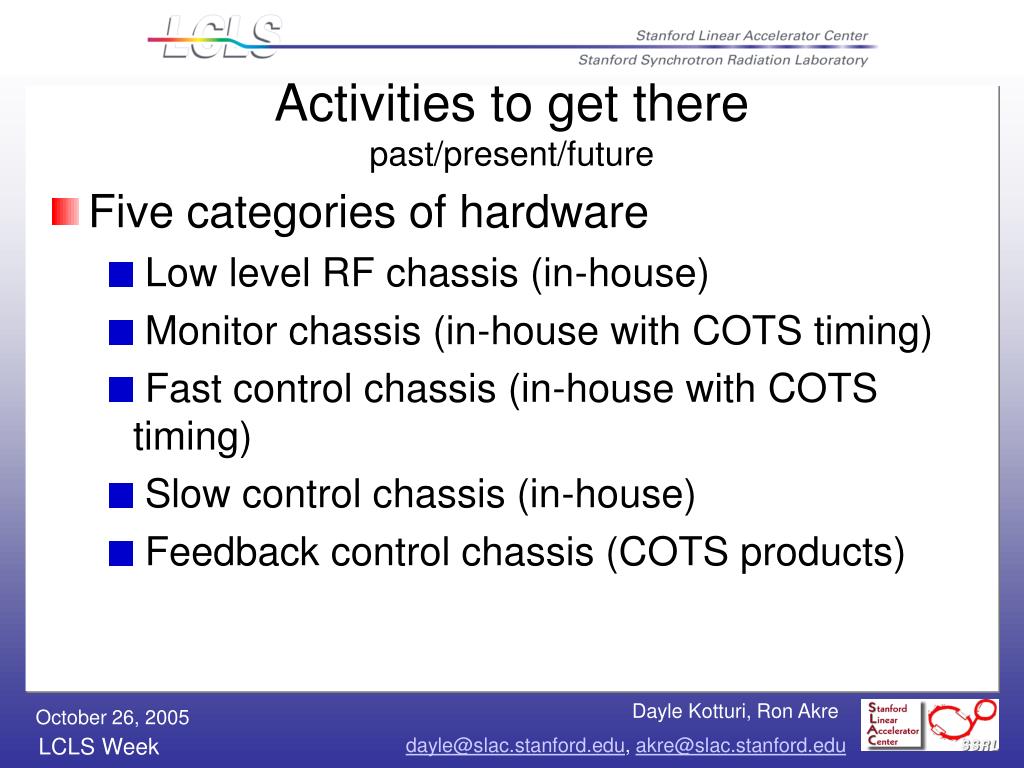 LCLS

Stanford Linear Accelerator Center

Stanford Synchrotron Radiation Laboratory

Activities to get there
past/present/future

Five categories of hardware

Low level RF chassis (in-house)

Monitor chassis (in-house with COTS timing)

Fast control chassis (in-house with COTS timing)

Slow control chassis (in-house)

Feedback control chassis (COTS products)

October 26, 2005
LCLS Week

Dayle Kotturi, Ron Akre
dayle@slac.stanford.edu, akre@slac.stanford.edu

Stanford Linear Accelerator Center

SSRL